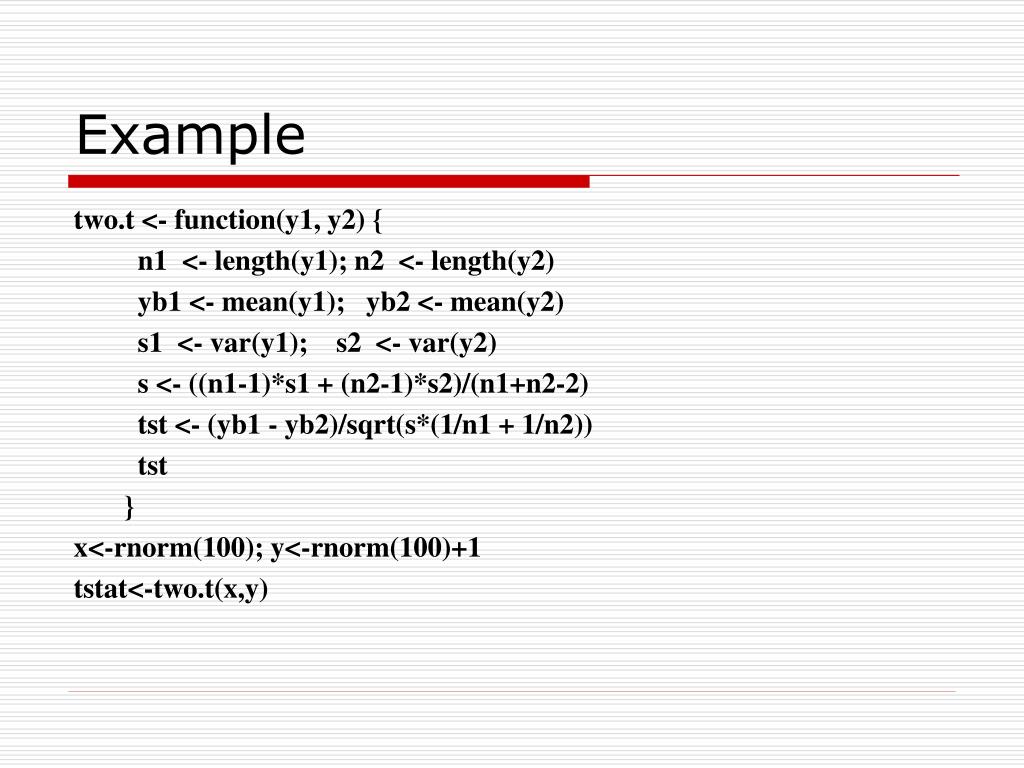 Example

two.t <- function(y1, y2) {
n1 <- length(y1); n2 <- length(y2)
yb1 <- mean(y1); yb2 <- mean(y2)
s1 <- var(y1); s2 <- var(y2)
s <- ((n1-1)*s1 + (n2-1)*s2)/(n1+n2-2)
tst <- (yb1 - yb2)/sqrt(s*(1/n1 + 1/n2))
tst
}
x<-rnorm(100); y<-rnorm(100)+1
tstat<-two.t(x,y)